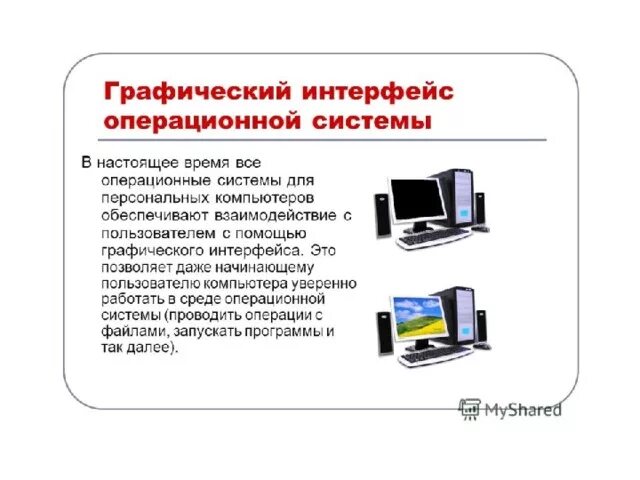 Графический интерфейс операционной системы

В настоящее время все операционные системы для персональных компьютеров обеспечивают взаимодействие с пользователем с помощью графического интерфейса. Это позволяет даже начинающему пользователю компьютера уверенно работать в среде операционной системы (проводить операции с файлами, запускать программы и так далее).

MyShared